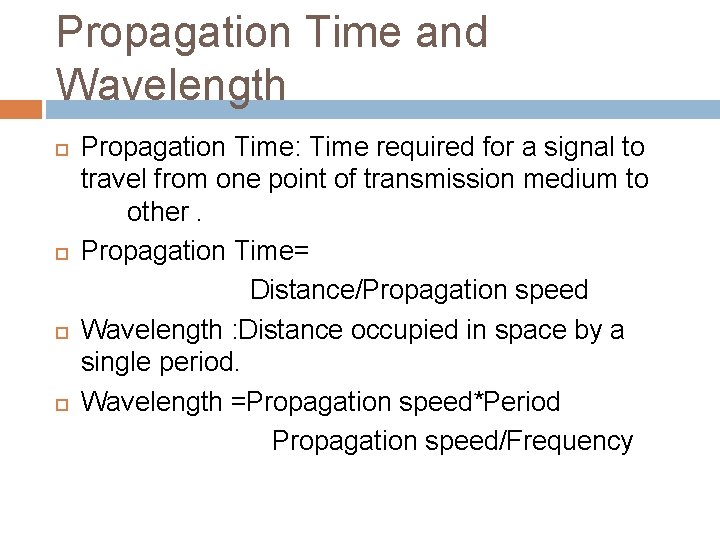 Propagation Time and Wavelength

Propagation Time: Time required for a signal to travel from one point of transmission medium to other .

Propagation Time=
Distance/Propagation speed

Wavelength :Distance occupied in space by a single period.

Wavelength =Propagation speed*Period
Propagation speed/Frequency